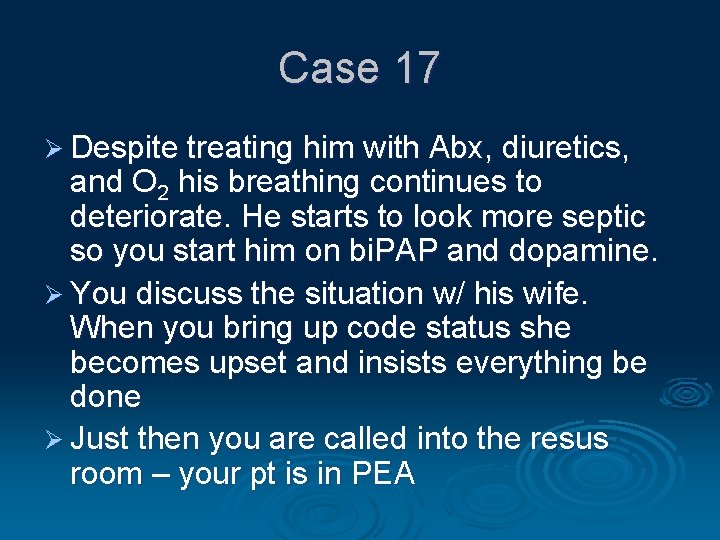 Case 17

➢ Despite treating him with Abx, diuretics, and $O_2$ his breathing continues to deteriorate. He starts to look more septic so you start him on biPAP and dopamine.

➢ You discuss the situation w/ his wife. When you bring up code status she becomes upset and insists everything be done

➢ Just then you are called into the resus room – your pt is in PEA